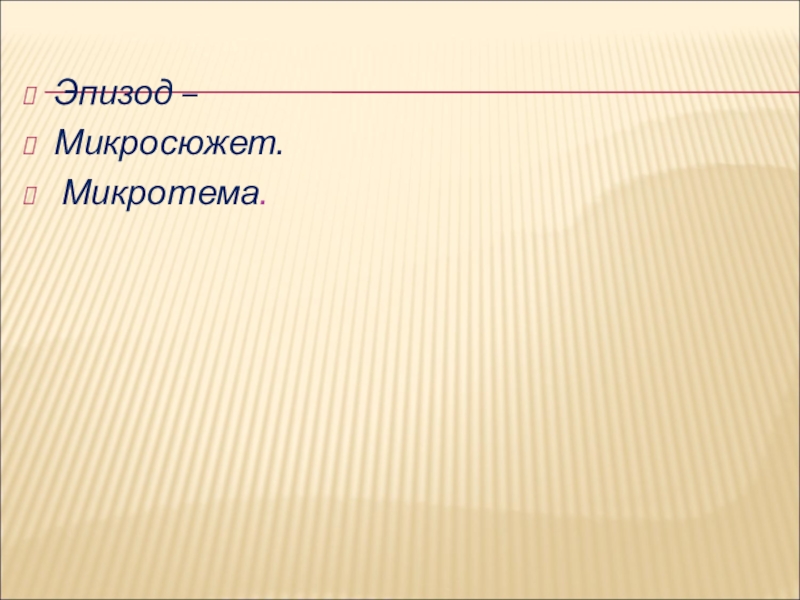 Эпизод –
Микросюжет.
Микротема.